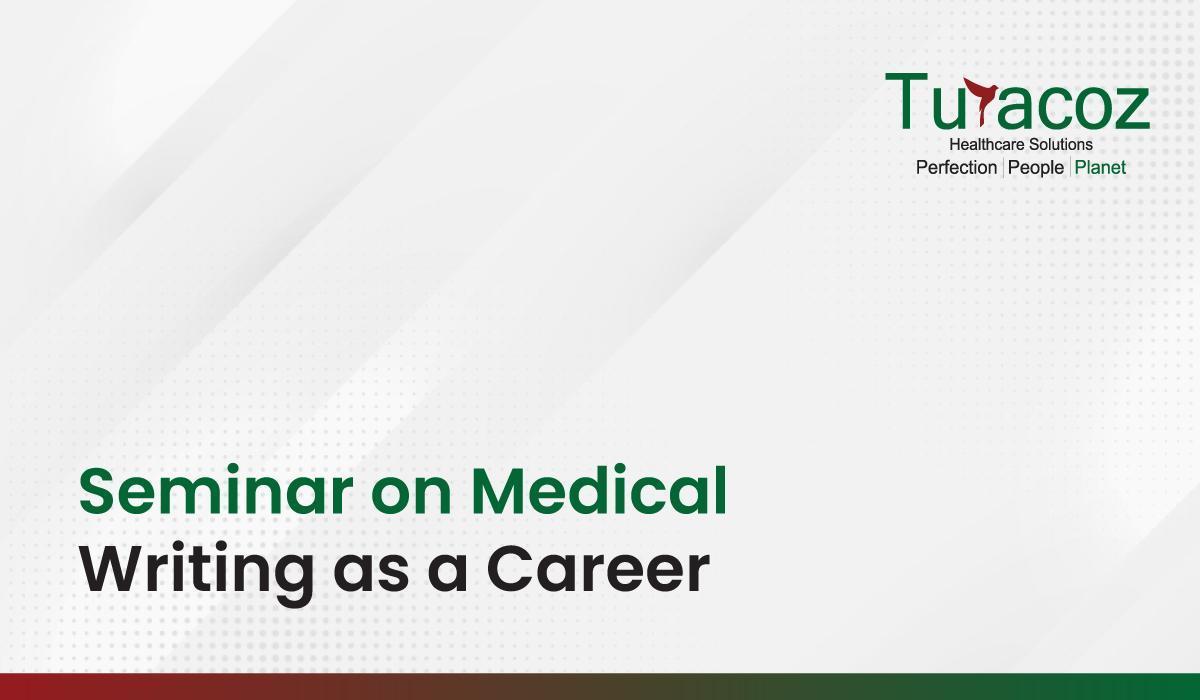 Turacoz
Healthcare Solutions
Perfection | People | Planet

Seminar on Medical Writing as a Career